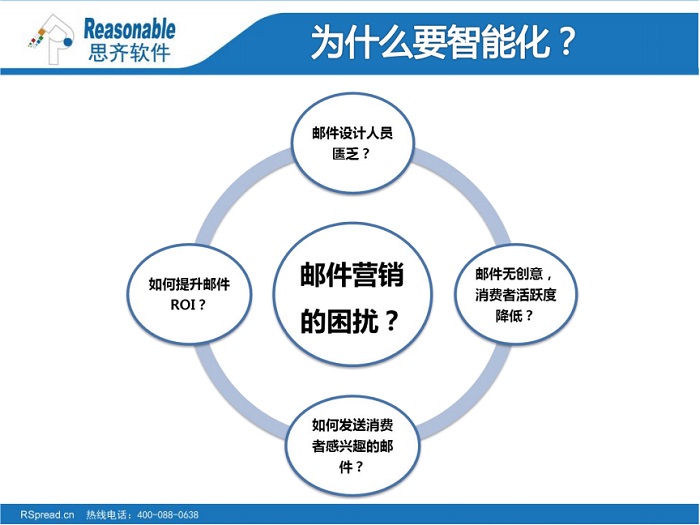 Reasonable
思齐软件

为什么要智能化？

邮件设计人员匮乏？

如何提升邮件ROI？

邮件营销的困扰？

邮件无创意，消费者活跃度降低？

如何发送消费者感兴趣的邮件？

RSpread.cn 热线电话：400-088-0638